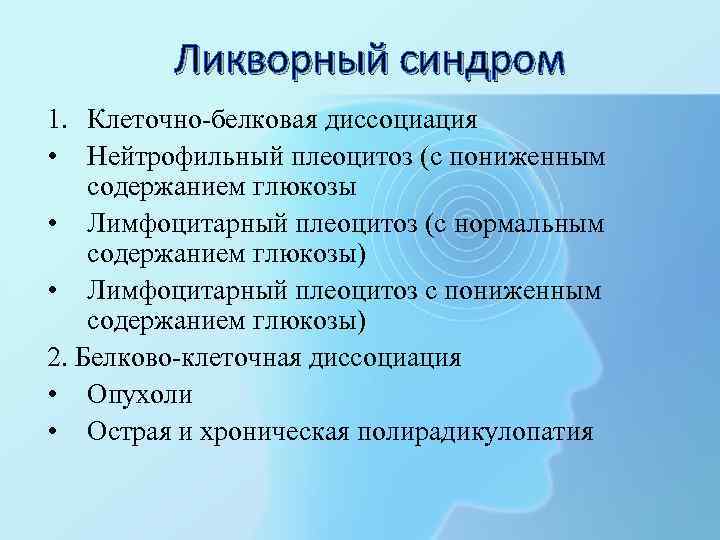 Ликворный синдром

1. Клеточно-белковая диссоциация
• Нейтрофильный плеоцитоз (с пониженным содержанием глюкозы
• Лимфоцитарный плеоцитоз (с нормальным содержанием глюкозы)
• Лимфоцитарный плеоцитоз с пониженным содержанием глюкозы)
2. Белково-клеточная диссоциация
• Опухоли
• Острая и хроническая полирадикулопатия